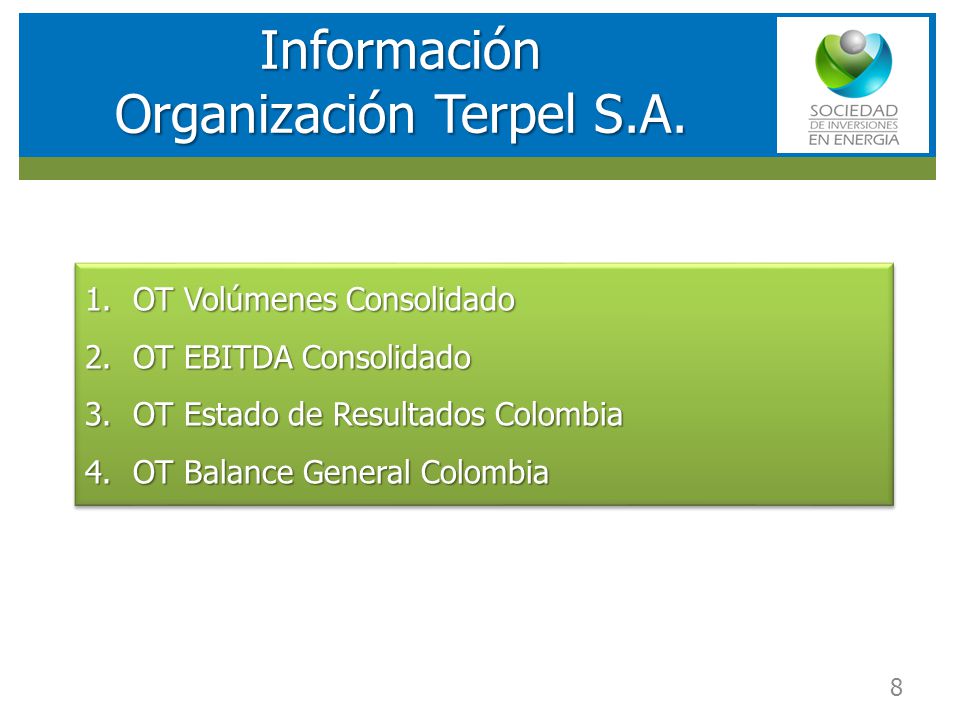 Información
Organización Terpel S.A.

SOCIEDAD
DE INVERSIONES
EN ENERGIA

1. OT Volúmenes Consolidado
2. OT EBITDA Consolidado
3. OT Estado de Resultados Colombia
4. OT Balance General Colombia

8